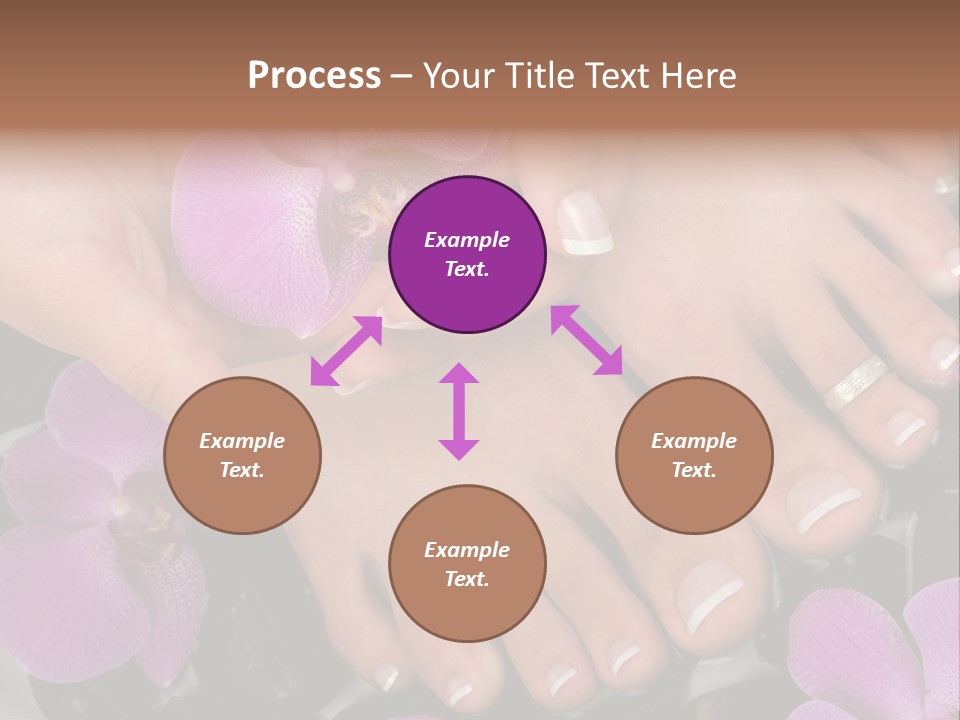 Process – Your Title Text Here

Example Text.

Example Text.

Example Text.

Example Text.